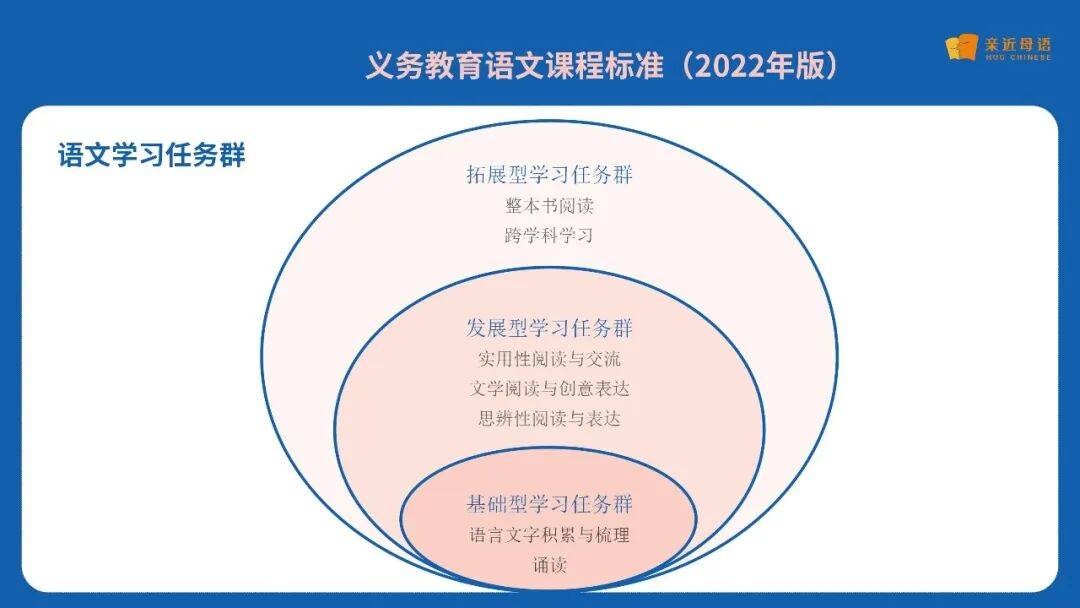 义务教育语文课程标准（2022年版）

亲近母语
HUG CHINESE

语文学习任务群

拓展型学习任务群
整本书阅读
跨学科学习

发展型学习任务群
实用性阅读与交流
文学阅读与创意表达
思辨性阅读与表达

基础型学习任务群
语言文字积累与梳理
诵读